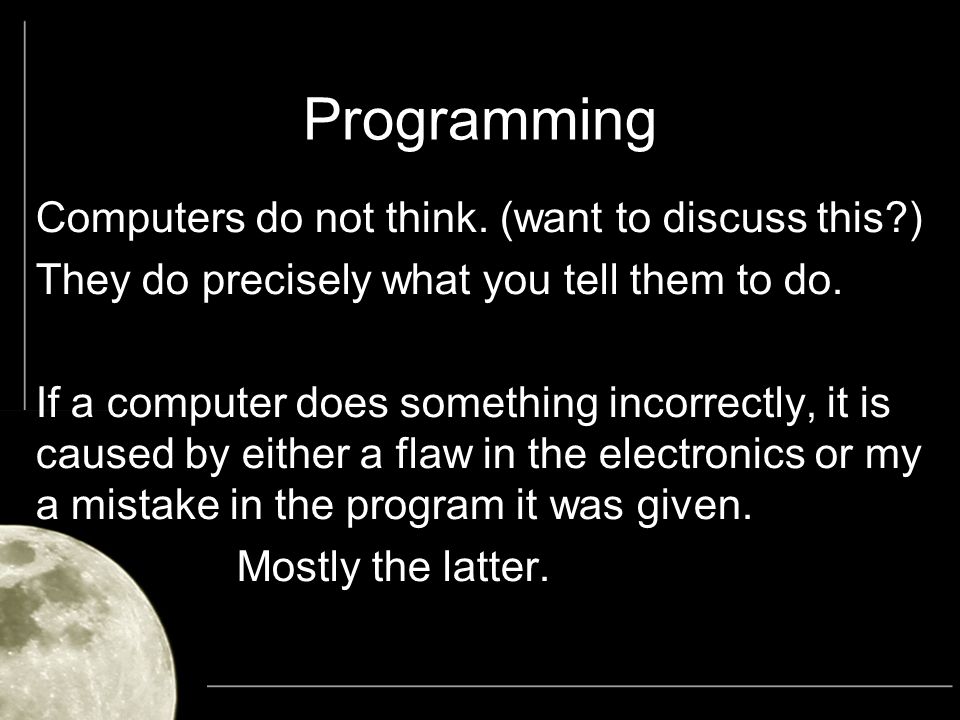 Programming

Computers do not think. (want to discuss this?)

They do precisely what you tell them to do.

If a computer does something incorrectly, it is caused by either a flaw in the electronics or my a mistake in the program it was given.

Mostly the latter.